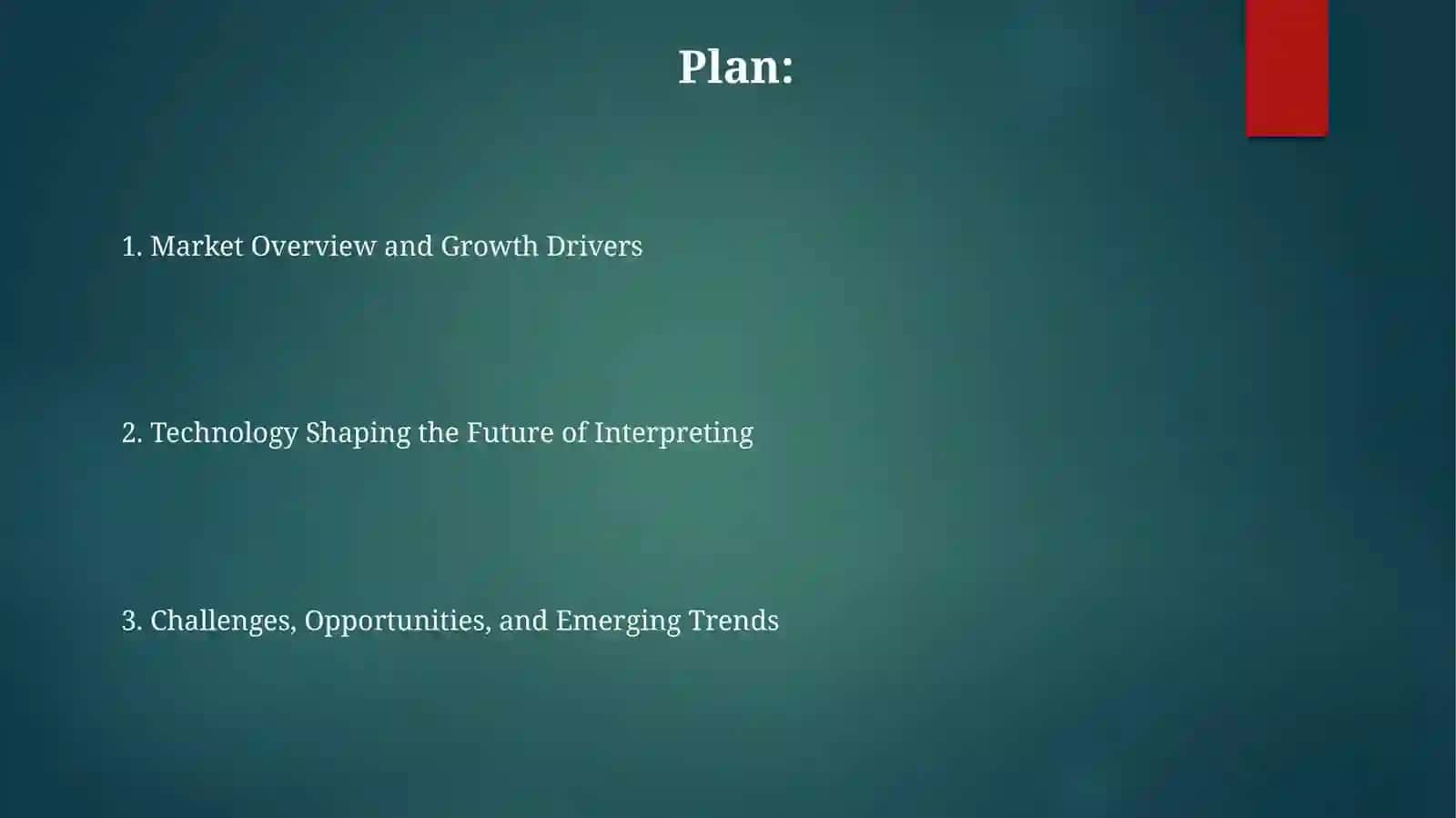 Plan:

1. Market Overview and Growth Drivers

2. Technology Shaping the Future of Interpreting

3. Challenges, Opportunities, and Emerging Trends